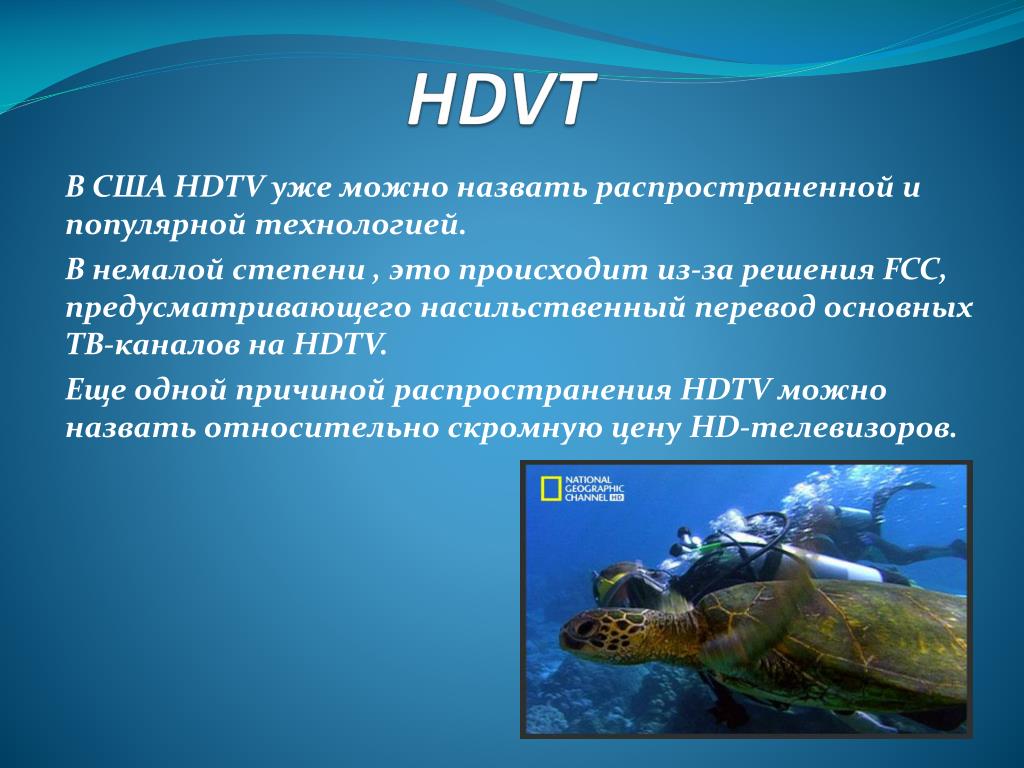 HDVT

В США HDTV уже можно назвать распространенной и популярной технологией.

В немалой степени , это происходит из-за решения FCC, предусматривающего насильственный перевод основных ТВ-каналов на HDTV.

Еще одной причиной распространения HDTV можно назвать относительно скромную цену HD-телевизоров.

NATIONAL GEOGRAPHIC CHANNEL HD